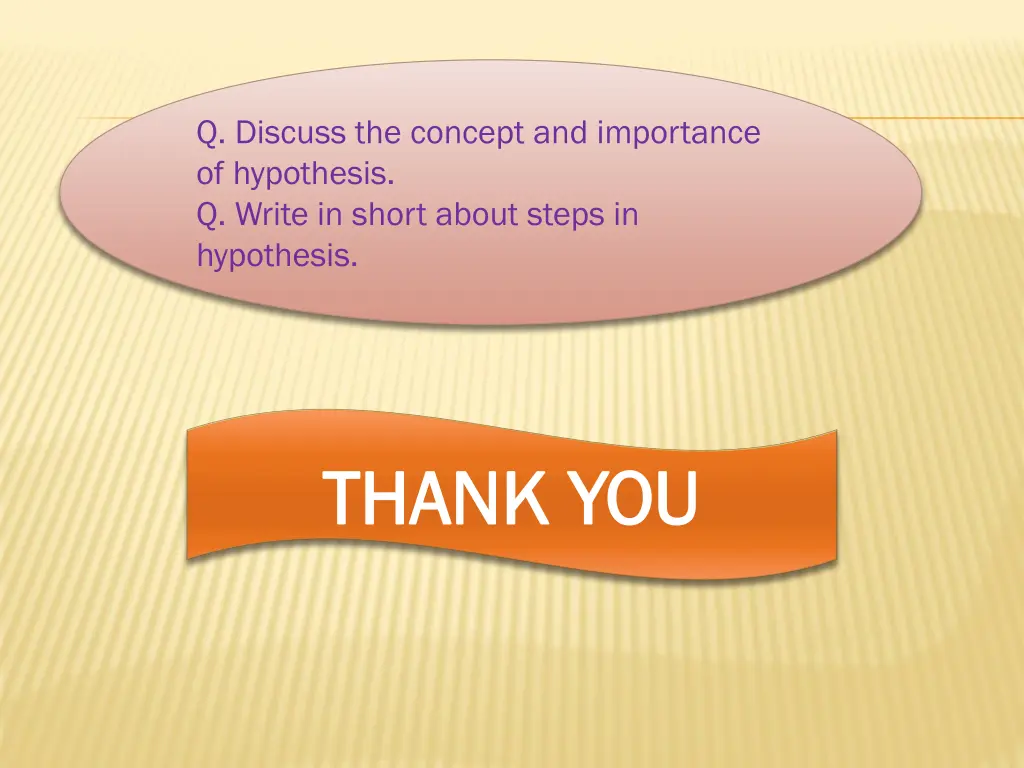 Q. Discuss the concept and importance of hypothesis.
Q. Write in short about steps in hypothesis.

THANK YOU